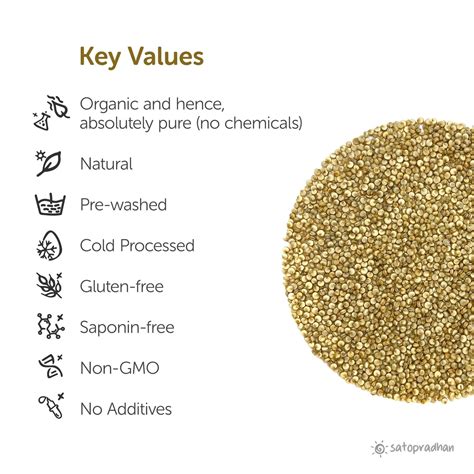 Key Values

Organic and hence, absolutely pure (no chemicals)

Natural

Pre-washed

Cold Processed

Gluten-free

Saponin-free

Non-GMO

No Additives

satopradhan